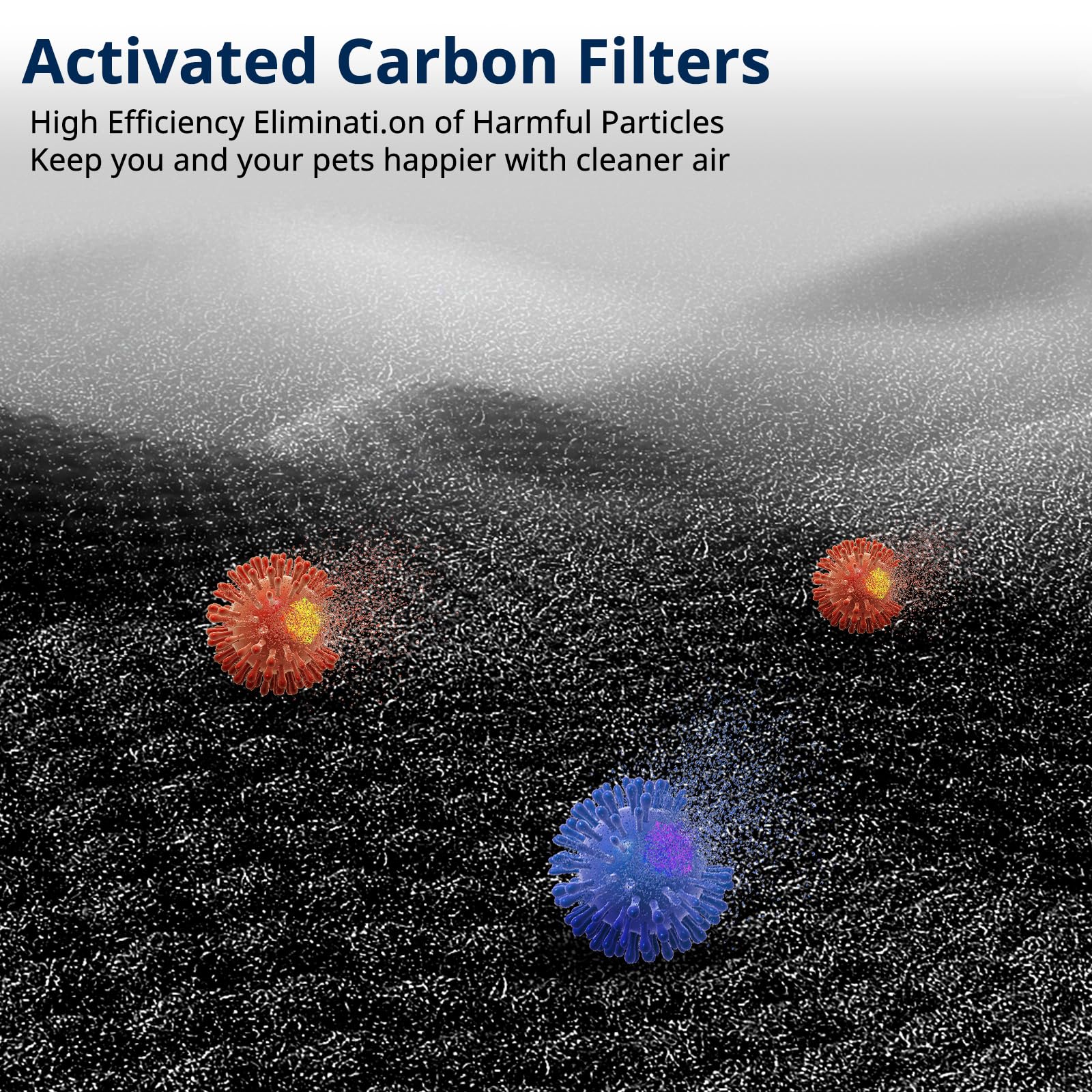 Activated Carbon Filters

High Efficiency Eliminati.on of Harmful Particles
Keep you and your pets happier with cleaner air